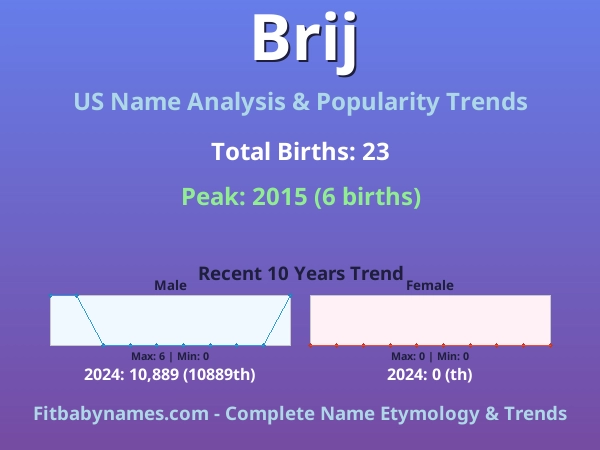 Brij

US Name Analysis & Popularity Trends

Total Births: 23

Peak: 2015 (6 births)

Recent 10 Years Trend

Male

Max: 6 | Min: 0

2024: 10,889 (10889th)

Female

Max: 0 | Min: 0

2024: 0 (th)

Fitbabynames.com - Complete Name Etymology & Trends